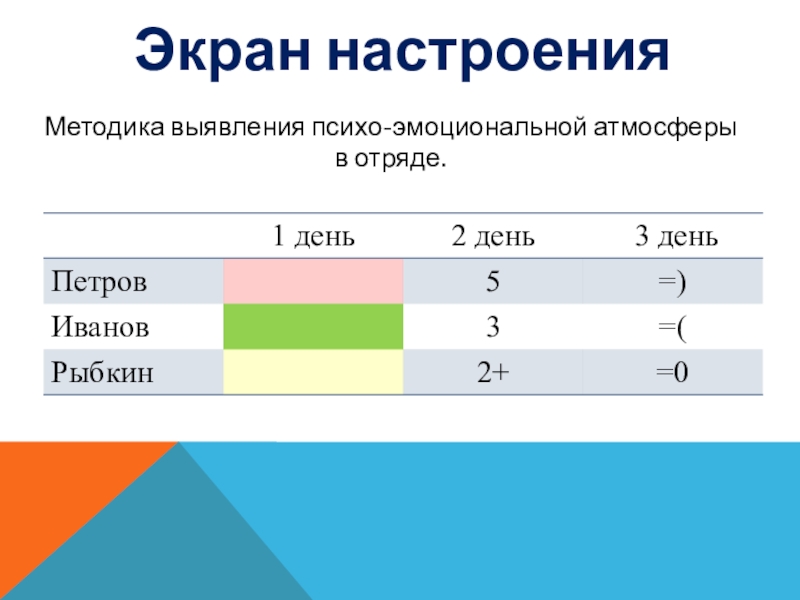 Экран настроения

Методика выявления психо-эмоциональной атмосферы в отряде.

| | 1 день | 2 день | 3 день |
|---|---|---|---|
| Петров | | 5 | =) |
| Иванов | | 3 | =( |
| Рыбкин | | 2+ | =0 |